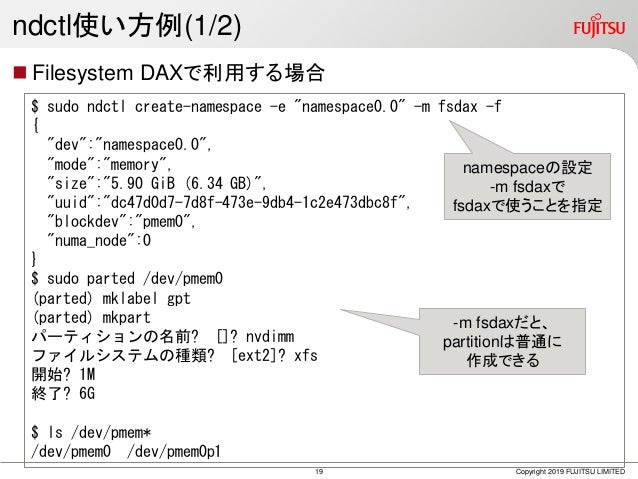 ndctl使い方例(1/2)

FUJITSU

■ Filesystem DAXで利用する場合

$ sudo ndctl create-namespace -e "namespace0.0" -m fsdax -f
{
  "dev":"namespace0.0",
  "mode":"memory",
  "size":"5.90 GiB (6.34 GB)",
  "uuid":"dc47d0d7-7d8f-473e-9db4-1c2e473dbc8f",
  "blockdev":"pmem0",
  "numa_node":0
}
$ sudo parted /dev/pmem0
(parted) mklabel gpt
(parted) mkpart
パーティションの名前?  []? nvdimm
ファイルシステムの種類?  [ext2]? xfs
開始? 1M
終了? 6G

$ ls /dev/pmem*
/dev/pmem0  /dev/pmem0p1

namespaceの設定
-m fsdaxで
fsdaxで使うことを指定

-m fsdaxだと、
partitionは普通に
作成できる

19

Copyright 2019 FUJITSU LIMITED